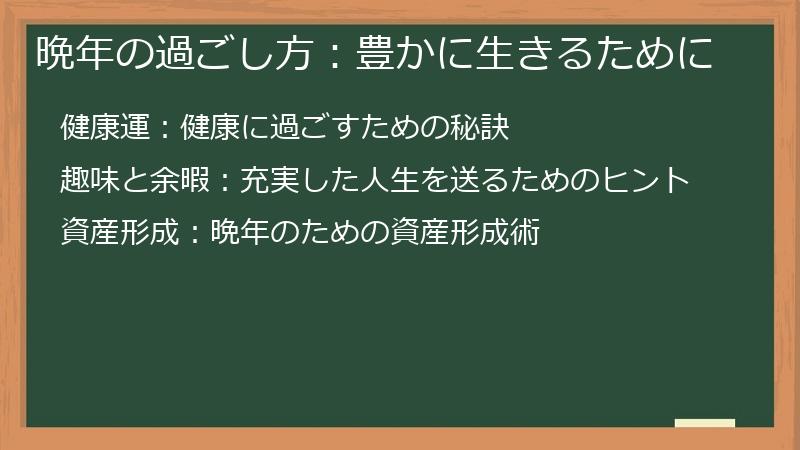 晩年の過ごし方：豊かに生きるために

健康運：健康に過ごすための秘訣

趣味と余暇：充実した人生を送るためのヒント

資産形成：晩年のための資産形成術